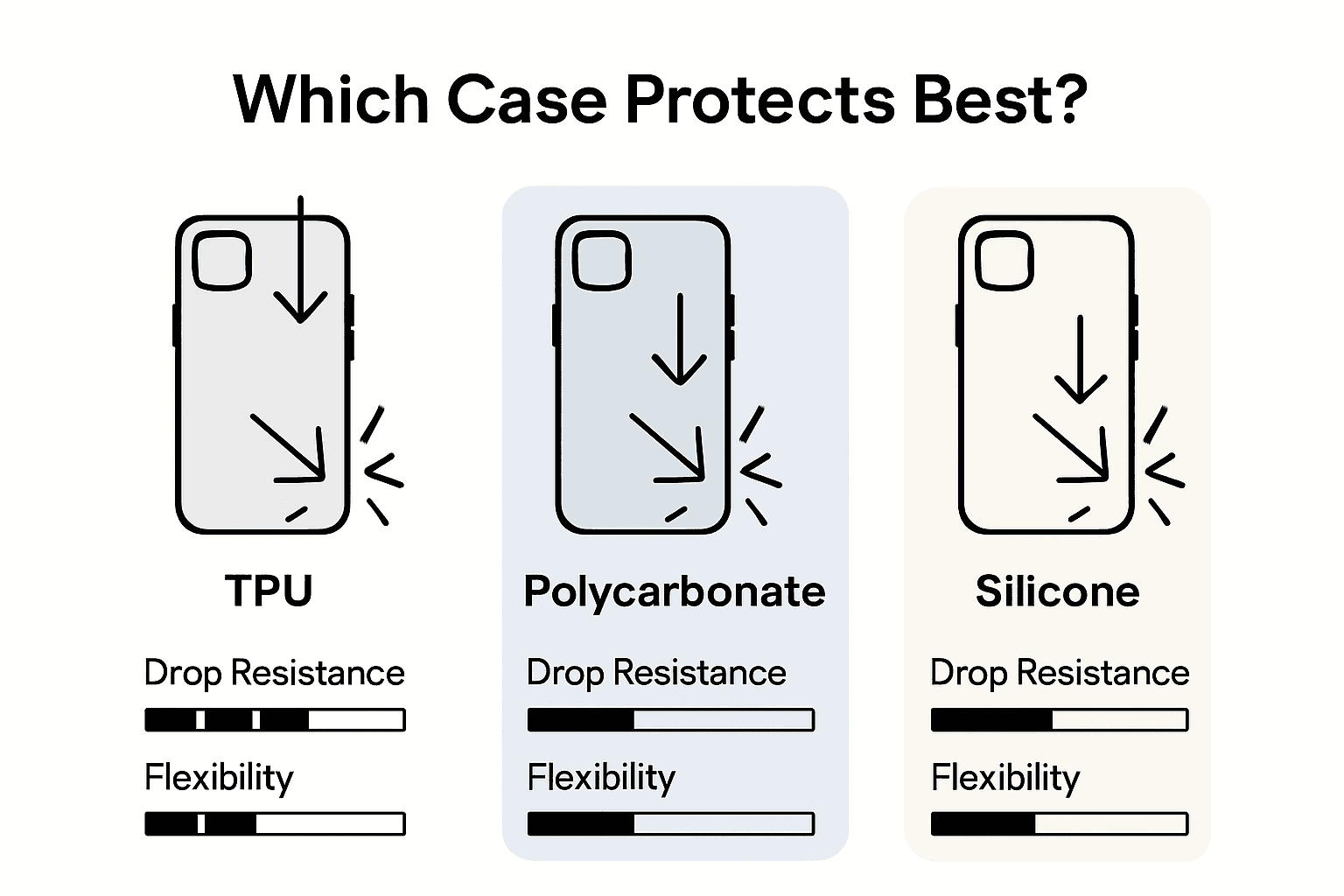 Which Case Protects Best?

TPU

Drop Resistance

Flexibility

Polycarbonate

Drop Resistance

Flexibility

Silicone

Drop Resistance

Flexibility